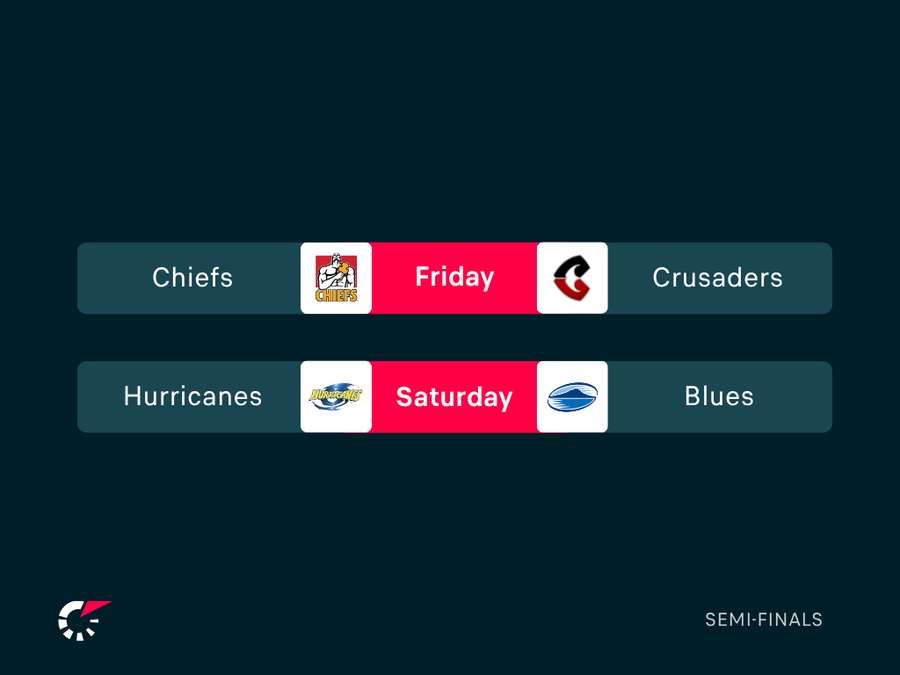 Chiefs CHIEFS Friday Crusaders

Hurricanes HURRICANES Saturday Blues

SEMI-FINALS